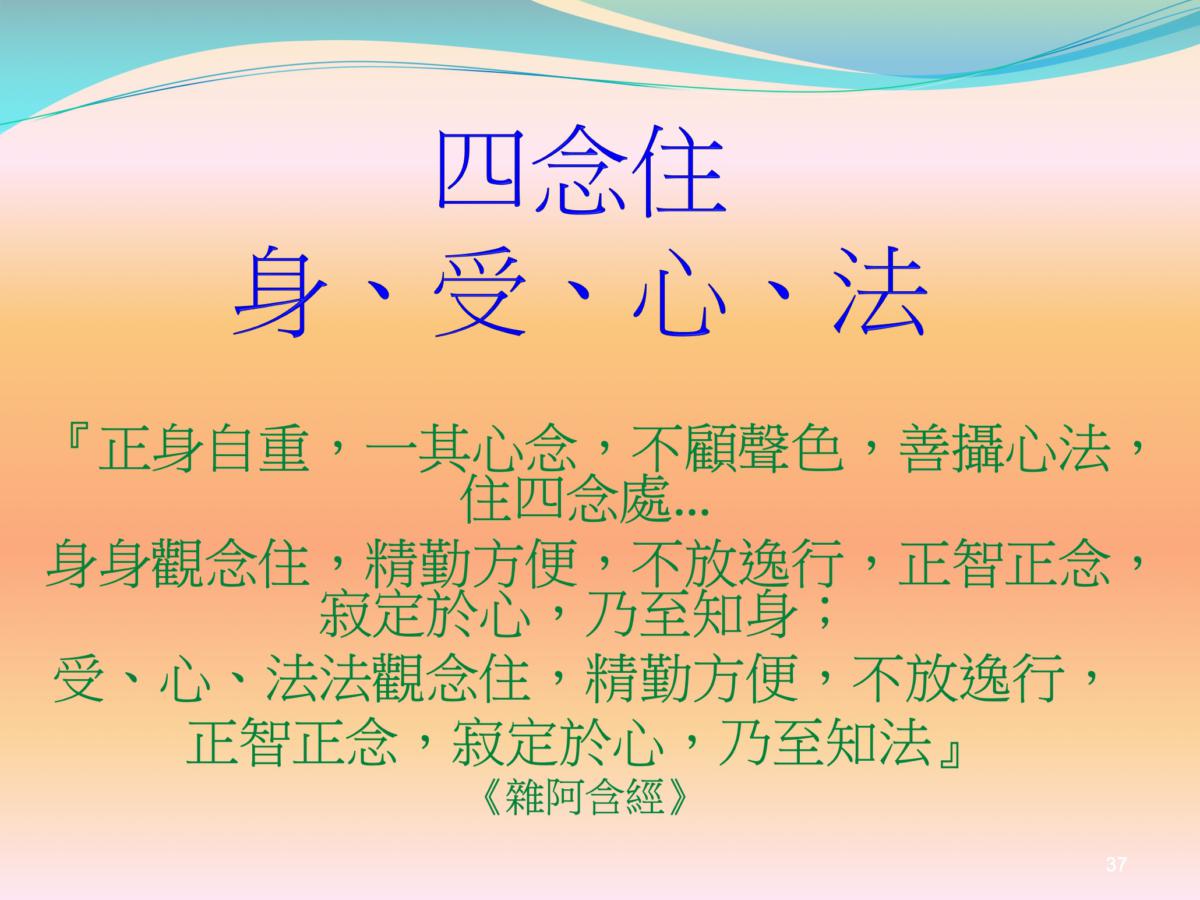 四念住
身、受、心、法

『正身自重，一其心念，不顧聲色，善攝心法，住四念處...
身身觀念住，精勤方便，不放逸行，正智正念，寂定於心，乃至知身；
受、心、法法觀念住，精勤方便，不放逸行，正智正念，寂定於心，乃至知法』
《雜阿含經》

37